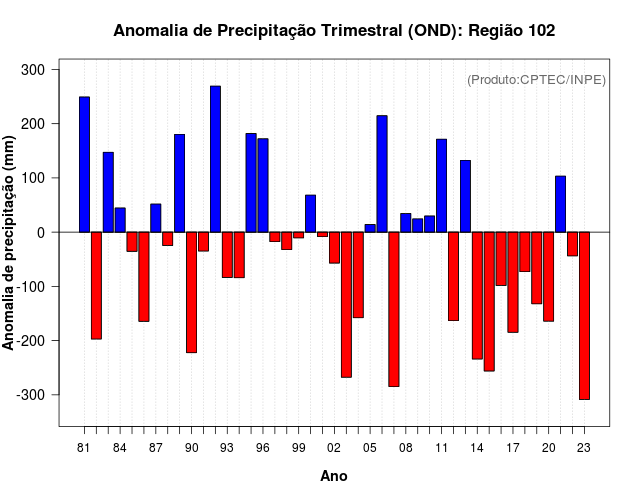 Anomalia de Precipitação Trimestral (OND): Região 102

(Produto:CPTEC/INPE)

Anomalia de precipitação (mm)

300
200
100
0
-100
-200
-300

81 84 87 90 93 96 99 02 05 08 11 14 17 20 23

Ano